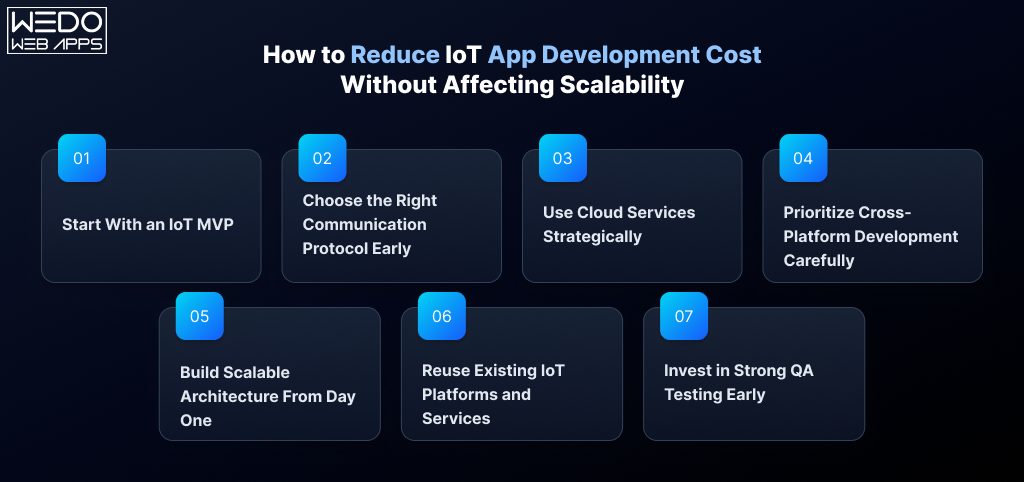 WEDO
WEB APPS

How to Reduce IoT App Development Cost Without Affecting Scalability

01
Start With an IoT MVP

02
Choose the Right Communication Protocol Early

03
Use Cloud Services Strategically

04
Prioritize Cross-Platform Development Carefully

05
Build Scalable Architecture From Day One

06
Reuse Existing IoT Platforms and Services

07
Invest in Strong QA Testing Early